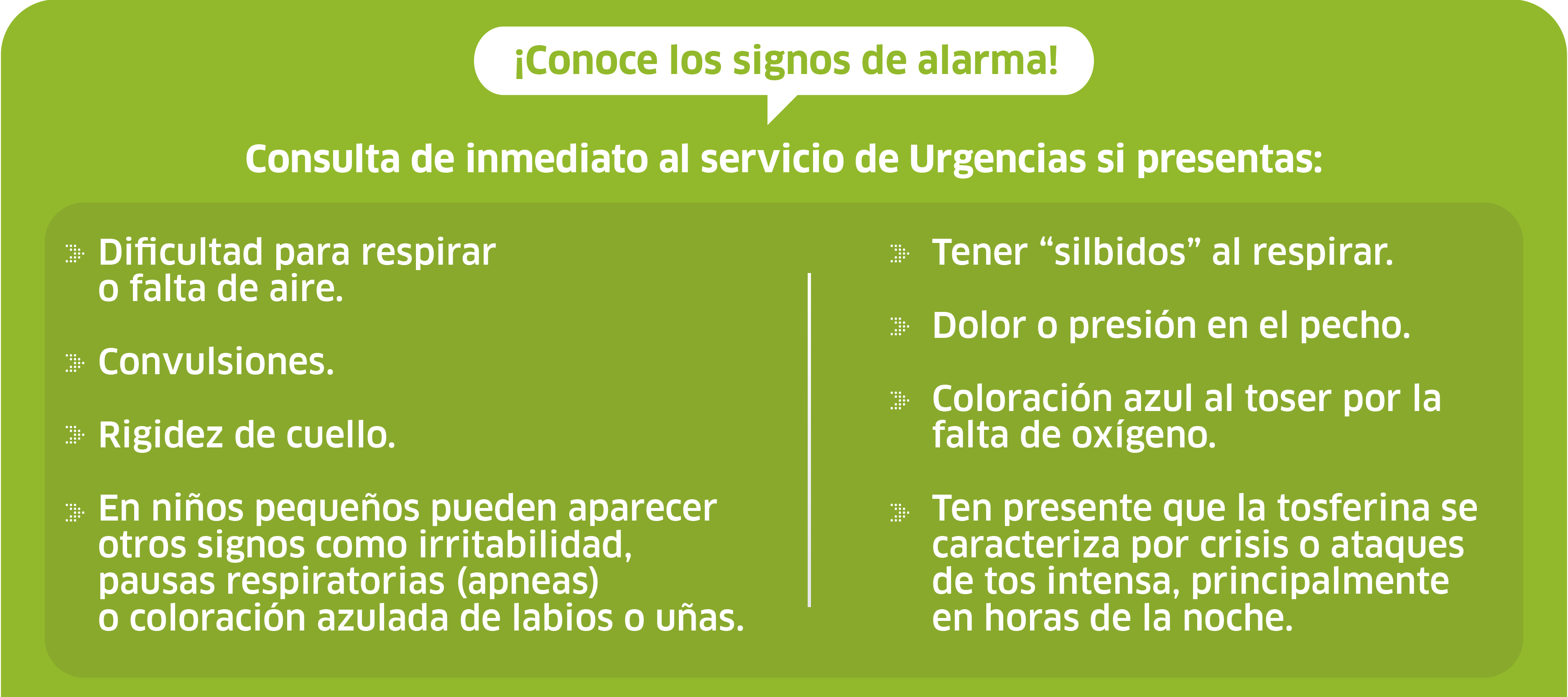 ¡Conoce los signos de alarma!

Consulta de inmediato al servicio de Urgencias si presentas:

Dificultad para respirar o falta de aire.

Convulsiones.

Rigidez de cuello.

En niños pequeños pueden aparecer otros signos como irritabilidad, pausas respiratorias (apneas) o coloración azulada de labios o uñas.

Tener “silbidos” al respirar.

Dolor o presión en el pecho.

Coloración azul al toser por la falta de oxígeno.

Ten presente que la tosferina se caracteriza por crisis o ataques de tos intensa, principalmente en horas de la noche.